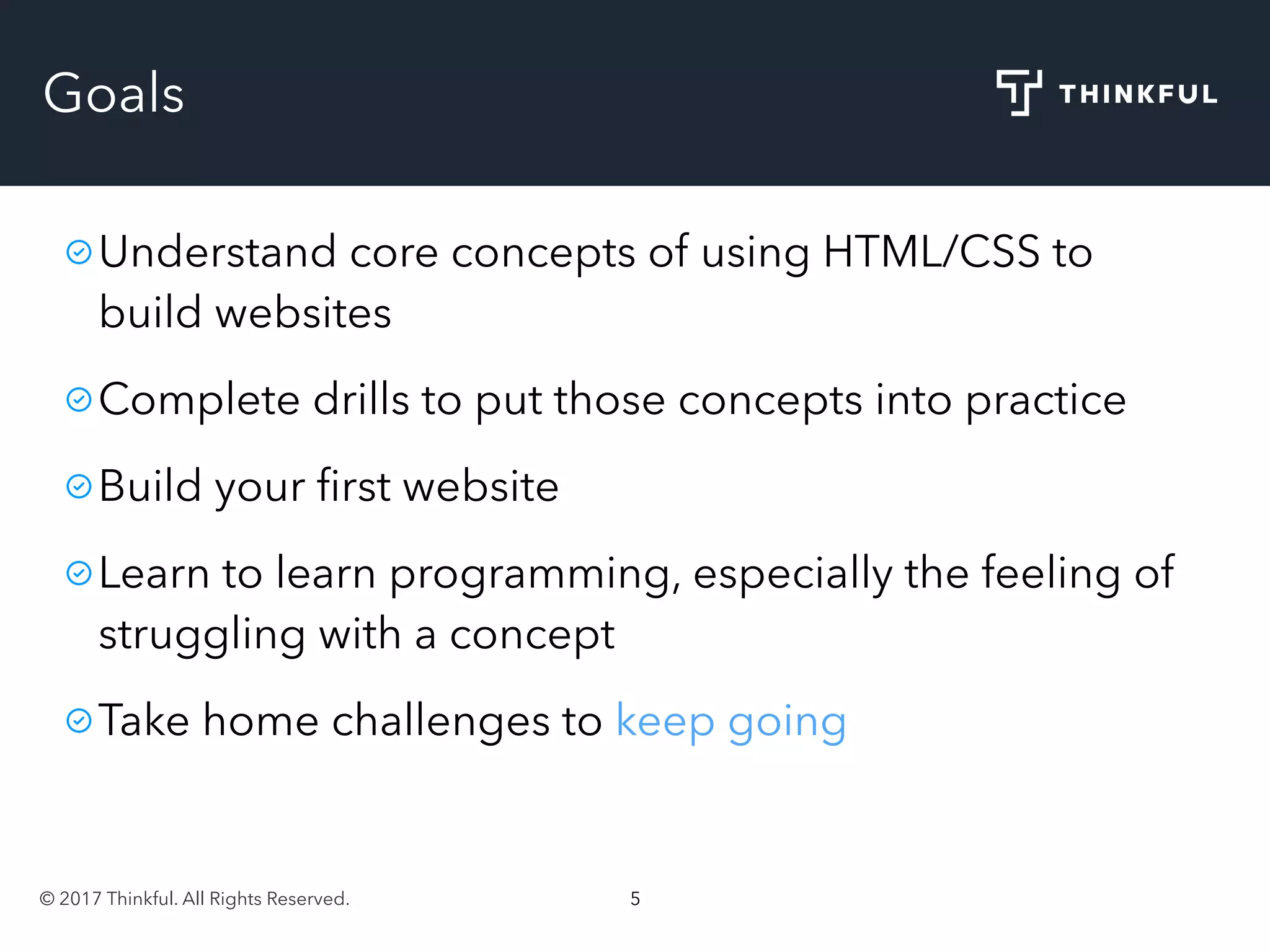 Goals

THINKFUL

Understand core concepts of using HTML/CSS to build websites

Complete drills to put those concepts into practice

Build your first website

Learn to learn programming, especially the feeling of struggling with a concept

Take home challenges to keep going

© 2017 Thinkful. All Rights Reserved.

5